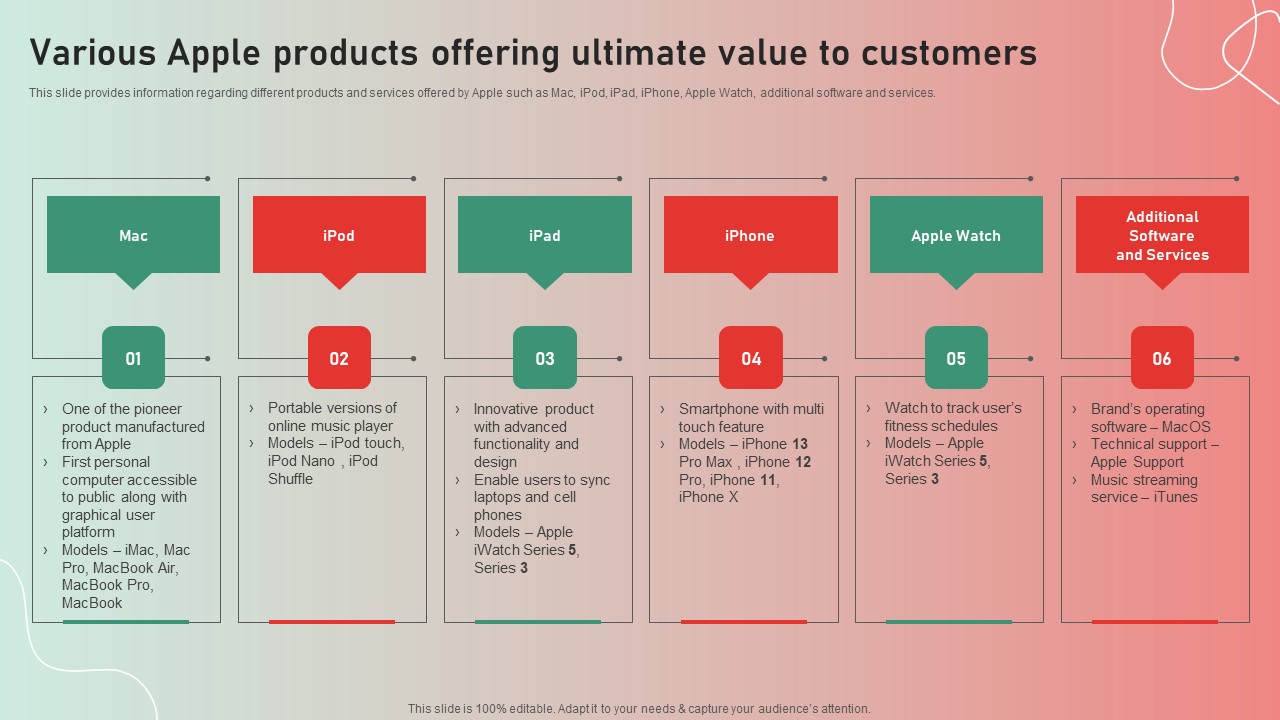 Various Apple products offering ultimate value to customers

This slide provides information regarding different products and services offered by Apple such as Mac, iPod, iPad, iPhone, Apple Watch, additional software and services.

Mac

01

› One of the pioneer product manufactured from Apple
› First personal computer accessible to public along with graphical user platform
› Models – iMac, Mac Pro, MacBook Air, MacBook Pro, MacBook

iPod

02

› Portable versions of online music player
› Models – iPod touch, iPod Nano , iPod Shuffle

iPad

03

› Innovative product with advanced functionality and design
› Enable users to sync laptops and cell phones
› Models – Apple iWatch Series 5, Series 3

iPhone

04

› Smartphone with multi touch feature
› Models – iPhone 13 Pro Max , iPhone 12 Pro, iPhone 11, iPhone X

Apple Watch

05

› Watch to track user's fitness schedules
› Models – Apple iWatch Series 5, Series 3

Additional Software and Services

06

› Brand's operating software – MacOS
› Technical support – Apple Support
› Music streaming service – iTunes

This slide is 100% editable. Adapt it to your needs & capture your audience's attention.